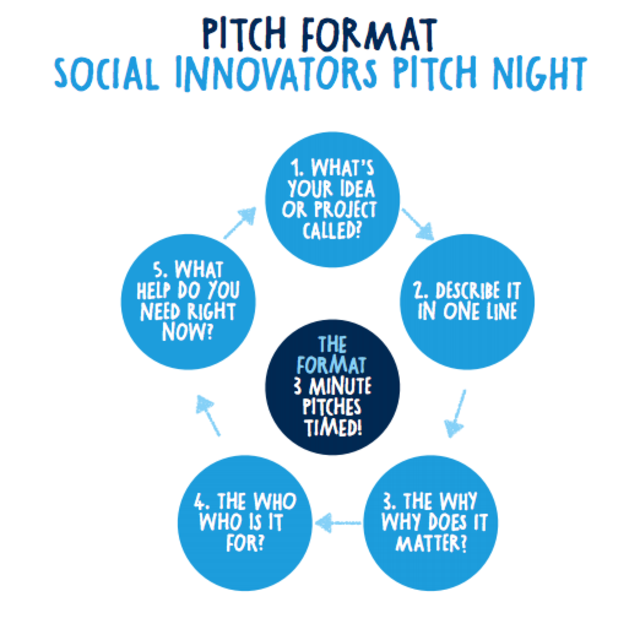 PITCH FORMAT
SOCIAL INNOVATORS PITCH NIGHT

1. WHAT'S YOUR IDEA OR PROJECT CALLED?

2. DESCRIBE IT IN ONE LINE

3. THE WHY WHY DOES IT MATTER?

4. THE WHO WHO IS IT FOR?

5. WHAT HELP DO YOU NEED RIGHT NOW?

THE FORMAT 3 MINUTE PITCHES TIMED!